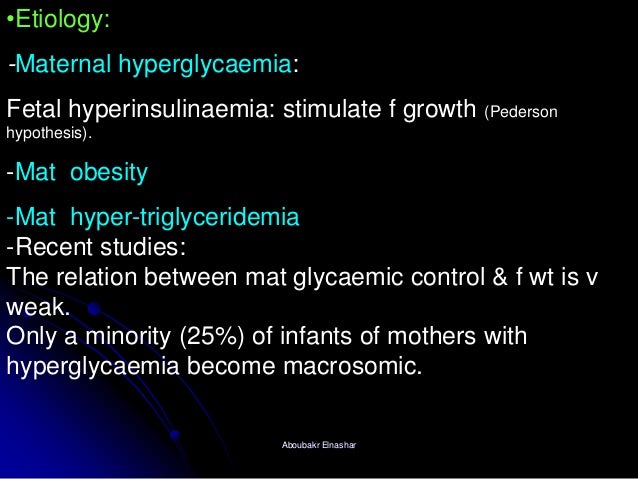 •Etiology:

-Maternal hyperglycaemia:

Fetal hyperinsulinaemia: stimulate f growth (Pederson hypothesis).

-Mat obesity

-Mat hyper-triglyceridemia
-Recent studies:
The relation between mat glycaemic control & f wt is v weak.
Only a minority (25%) of infants of mothers with hyperglycaemia become macrosomic.

Aboubakr Elnashar